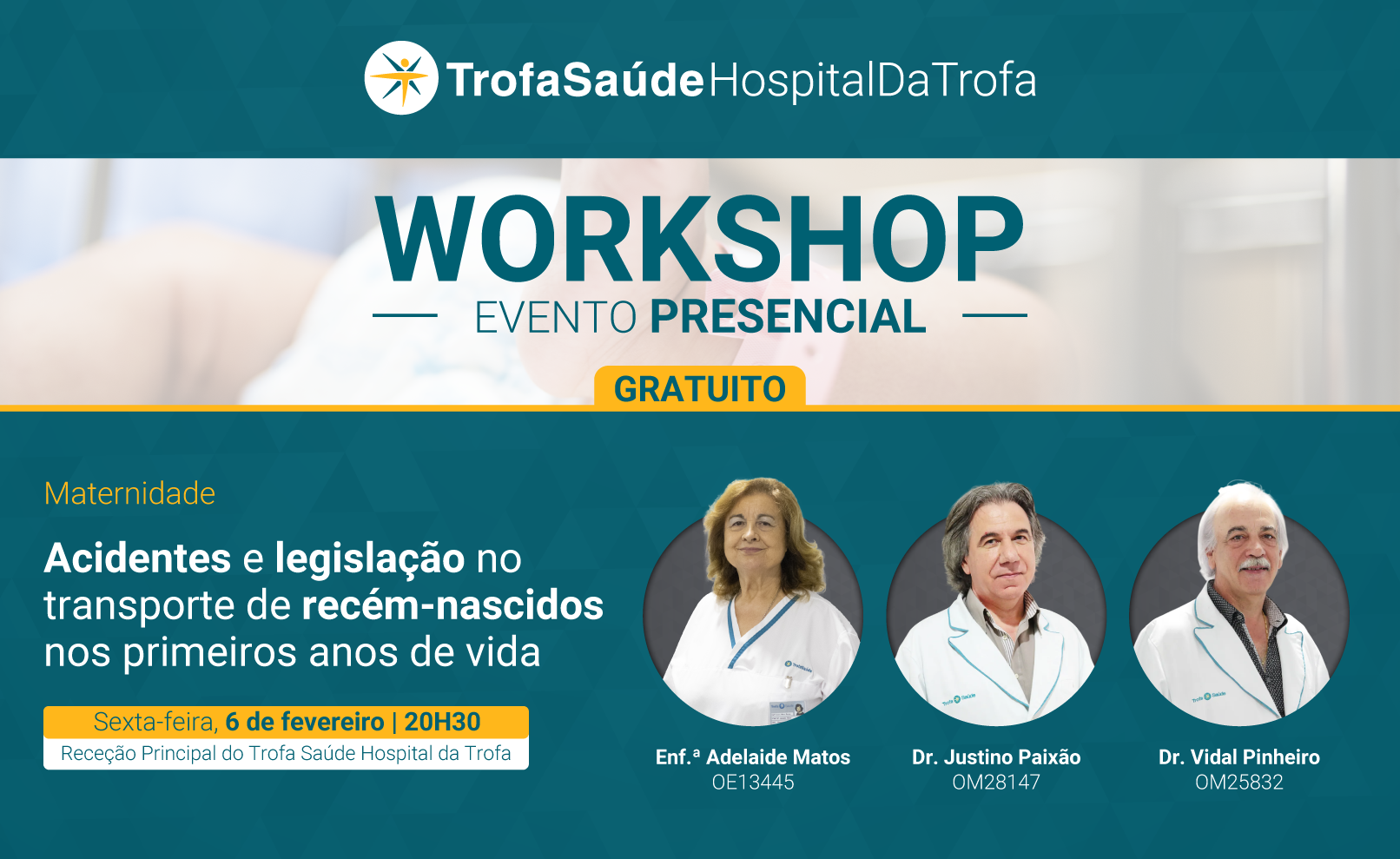 TrofaSaúde HospitalDaTrofa

WORKSHOP

EVENTO PRESENCIAL

GRATUITO

Maternidade

Acidentes e legislação no transporte de recém-nascidos nos primeiros anos de vida

Sexta-feira, 6 de fevereiro | 20H30
Receção Principal do Trofa Saúde Hospital da Trofa

Enf.ª Adelaide Matos
OE13445

Dr. Justino Paixão
OM28147

Dr. Vidal Pinheiro
OM25832